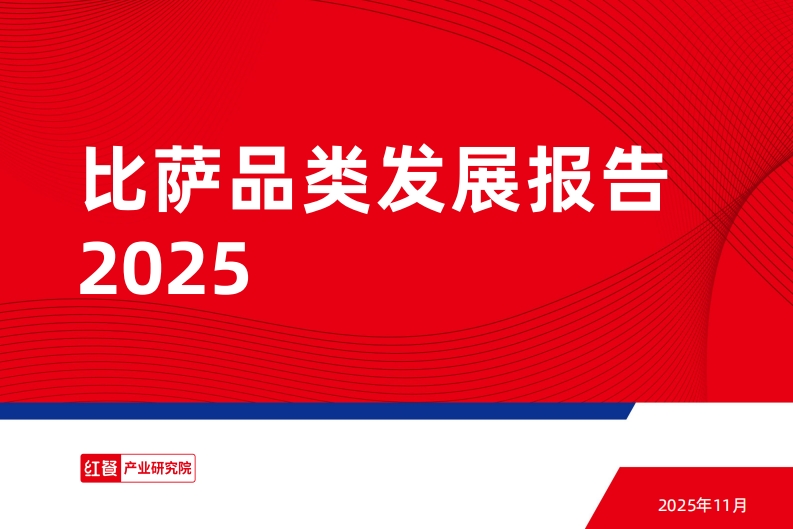 比萨品类发展报告
2025

红餐 产业研究院

2025年11月